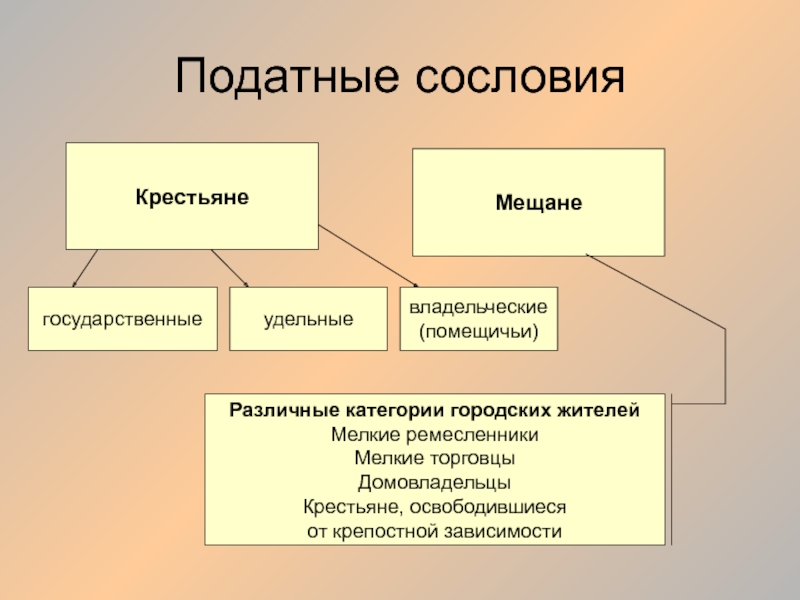 Податные сословия

Крестьяне

Мещане

государственные

удельные

владельческие (помещичьи)

Различные категории городских жителей
Мелкие ремесленники
Мелкие торговцы
Домовладельцы
Крестьяне, освободившиеся от крепостной зависимости